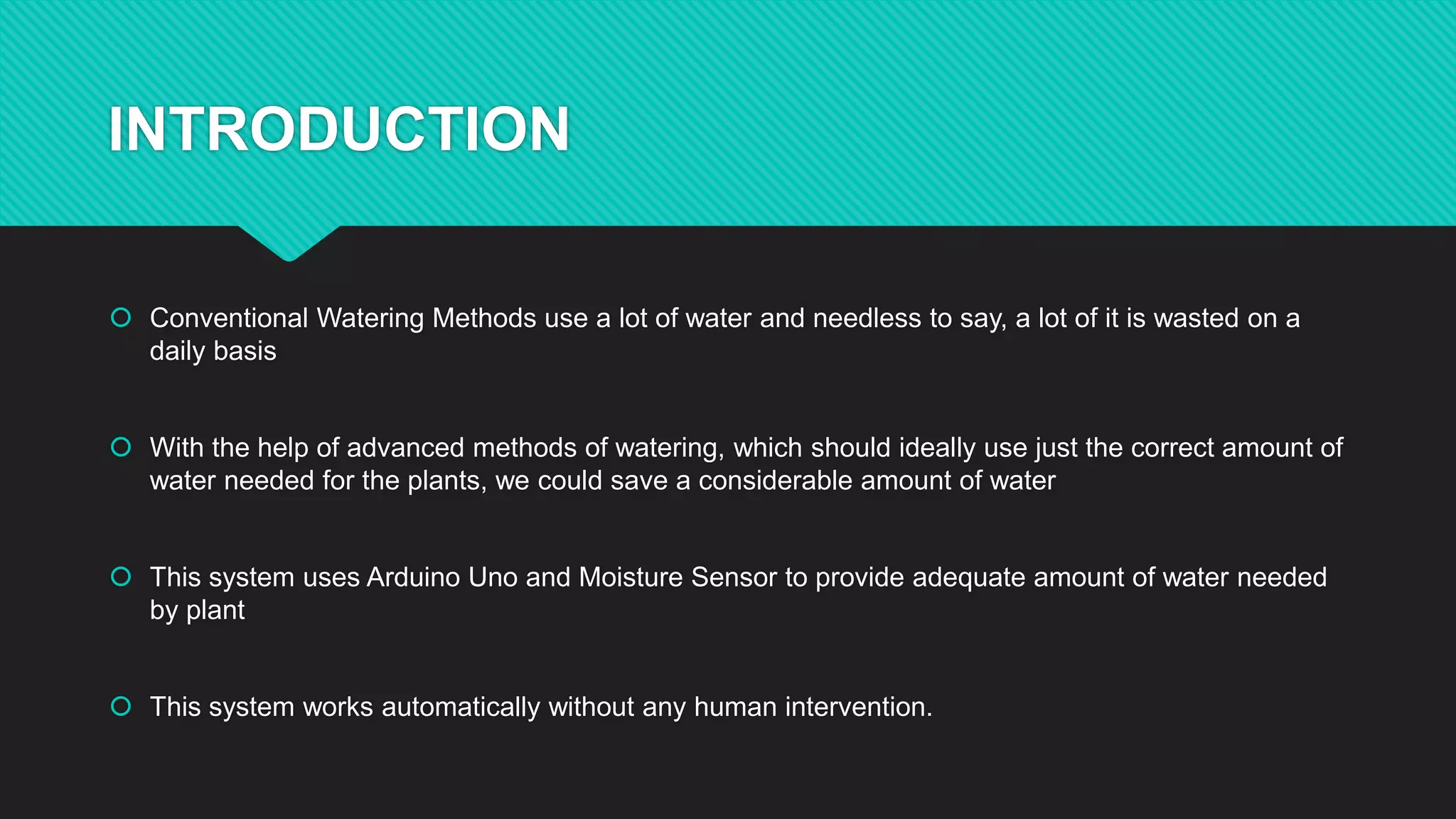 INTRODUCTION

Conventional Watering Methods use a lot of water and needless to say, a lot of it is wasted on a daily basis

With the help of advanced methods of watering, which should ideally use just the correct amount of water needed for the plants, we could save a considerable amount of water

This system uses Arduino Uno and Moisture Sensor to provide adequate amount of water needed by plant

This system works automatically without any human intervention.